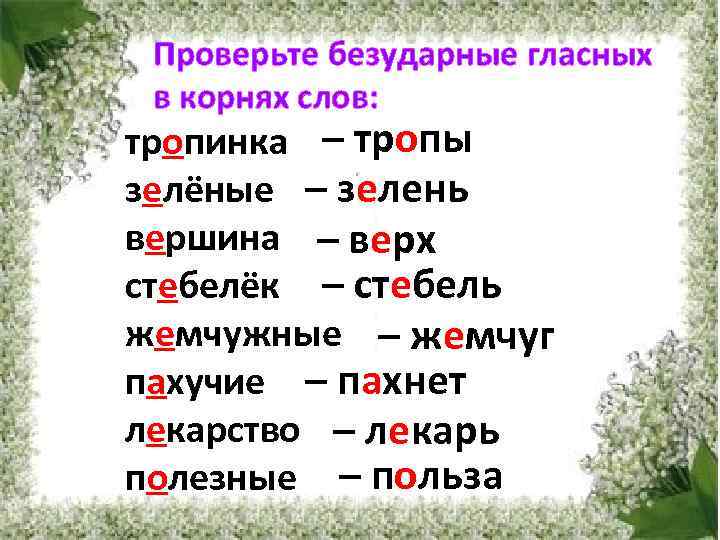 Проверьте безударные гласных в корнях слов:

тропинка – тропы
зелёные – зелень
вершина – верх
стебелёк – стебель
жемчужные – жемчуг
пахучие – пахнет
лекарство – лекарь
полезные – польза